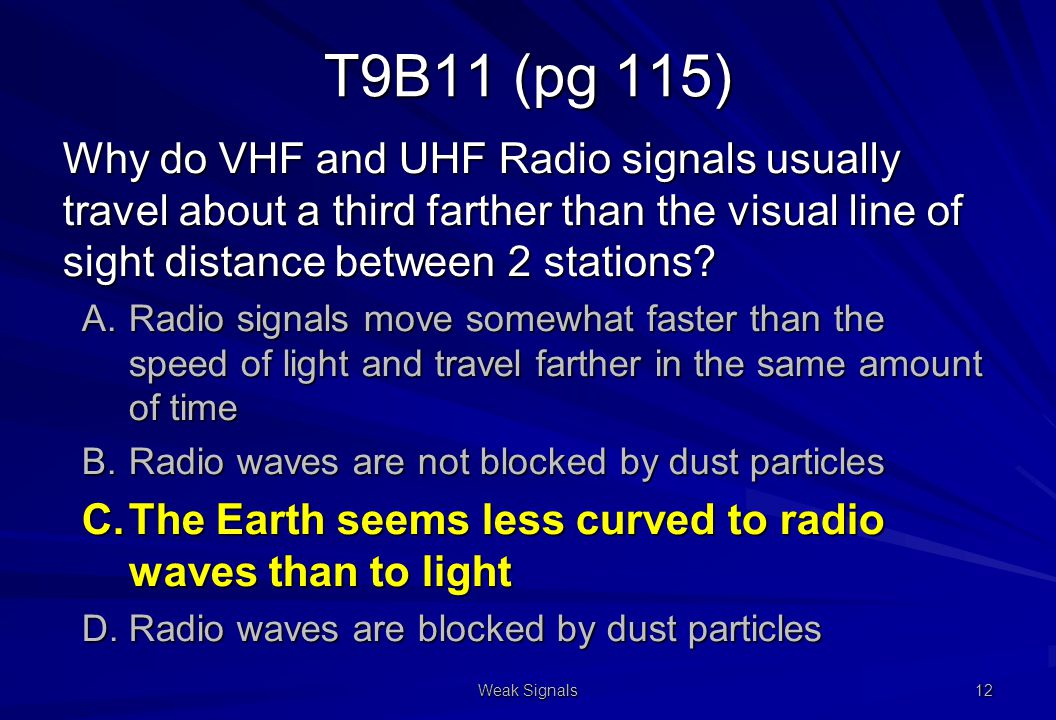 T9B11 (pg 115)

Why do VHF and UHF Radio signals usually travel about a third farther than the visual line of sight distance between 2 stations?

A. Radio signals move somewhat faster than the speed of light and travel farther in the same amount of time

B. Radio waves are not blocked by dust particles

C. The Earth seems less curved to radio waves than to light

D. Radio waves are blocked by dust particles

Weak Signals

12